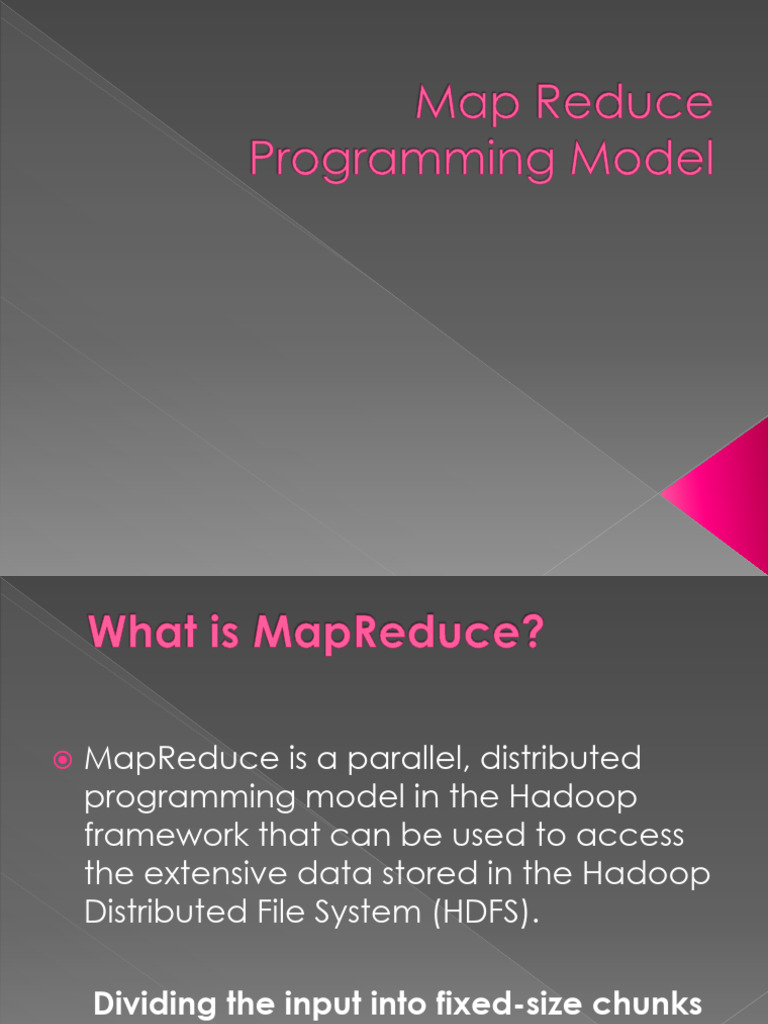 Map Reduce
Programming Model

What is MapReduce?

MapReduce is a parallel, distributed programming model in the Hadoop framework that can be used to access the extensive data stored in the Hadoop Distributed File System (HDFS).

Dividing the input into fixed-size chunks